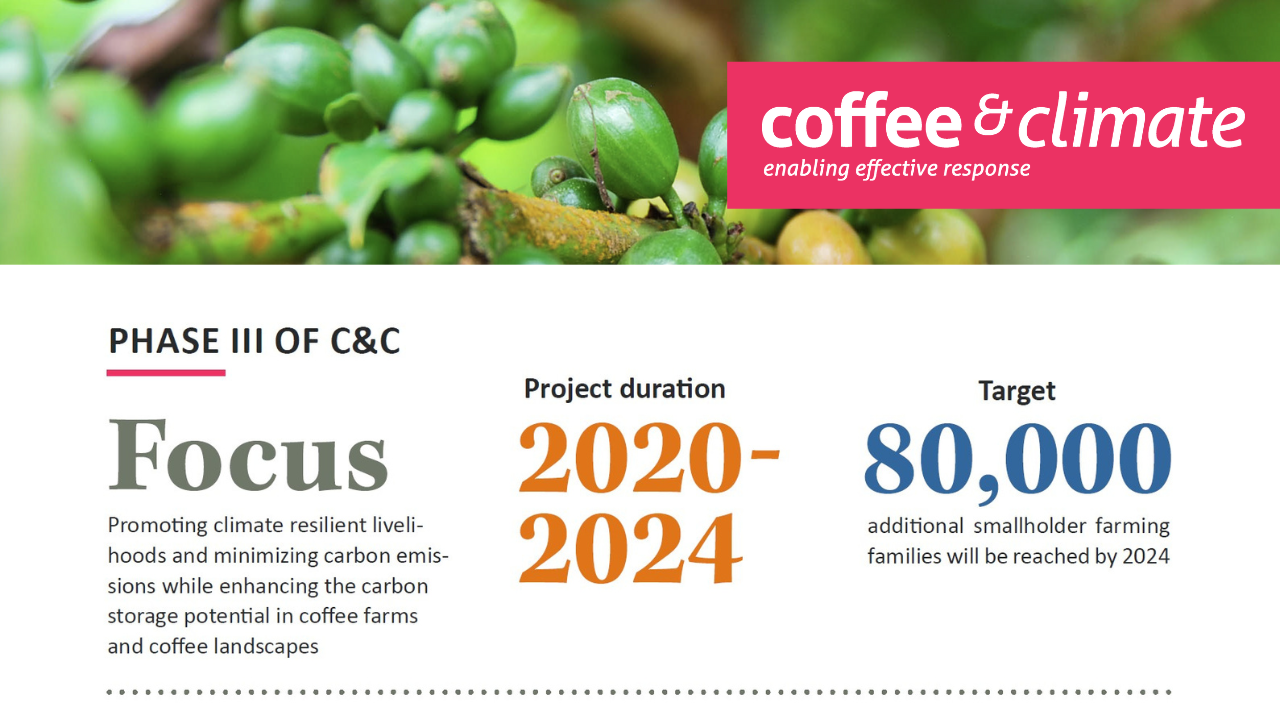 coffee & climate
enabling effective response

PHASE III OF C&C

Focus

Promoting climate resilient livelihoods and minimizing carbon emissions while enhancing the carbon storage potential in coffee farms and coffee landscapes

Project duration

2020-2024

Target

80,000

additional smallholder farming families will be reached by 2024